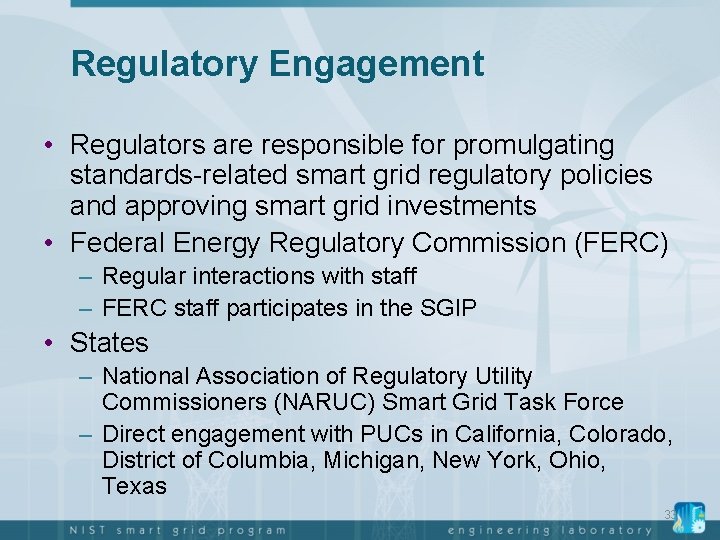 Regulatory Engagement

• Regulators are responsible for promulgating standards-related smart grid regulatory policies and approving smart grid investments
• Federal Energy Regulatory Commission (FERC)
– Regular interactions with staff
– FERC staff participates in the SGIP
• States
– National Association of Regulatory Utility Commissioners (NARUC) Smart Grid Task Force
– Direct engagement with PUCs in California, Colorado, District of Columbia, Michigan, New York, Ohio, Texas

33

NIST smart grid program

engineering laboratory